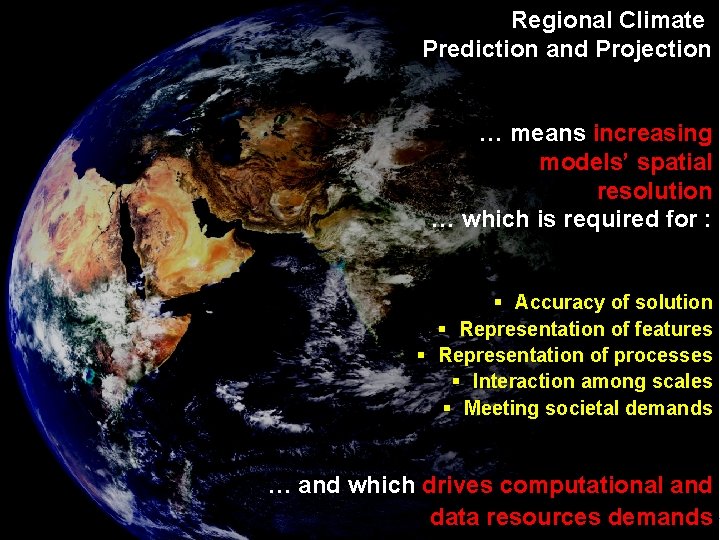 Regional Climate
Prediction and Projection

… means increasing models' spatial resolution
... which is required for :

▪ Accuracy of solution
▪ Representation of features
▪ Representation of processes
▪ Interaction among scales
▪ Meeting societal demands

… and which drives computational and data resources demands